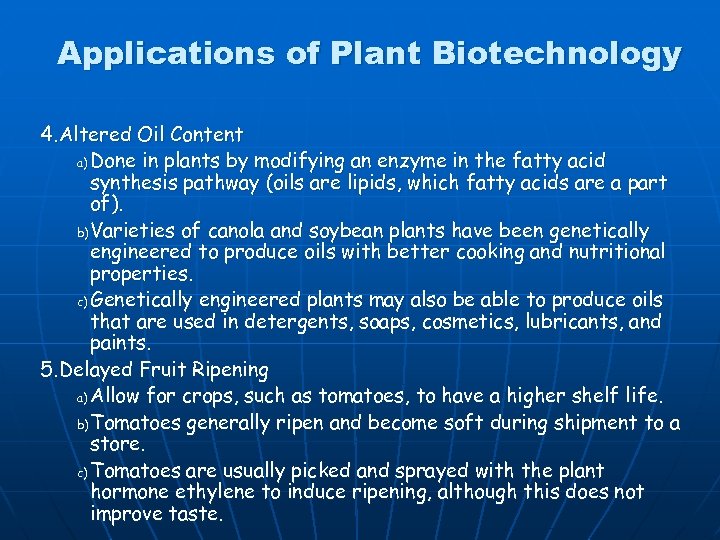 Applications of Plant Biotechnology

4. Altered Oil Content

a) Done in plants by modifying an enzyme in the fatty acid synthesis pathway (oils are lipids, which fatty acids are a part of).

b) Varieties of canola and soybean plants have been genetically engineered to produce oils with better cooking and nutritional properties.

c) Genetically engineered plants may also be able to produce oils that are used in detergents, soaps, cosmetics, lubricants, and paints.

5. Delayed Fruit Ripening

a) Allow for crops, such as tomatoes, to have a higher shelf life.

b) Tomatoes generally ripen and become soft during shipment to a store.

c) Tomatoes are usually picked and sprayed with the plant hormone ethylene to induce ripening, although this does not improve taste.